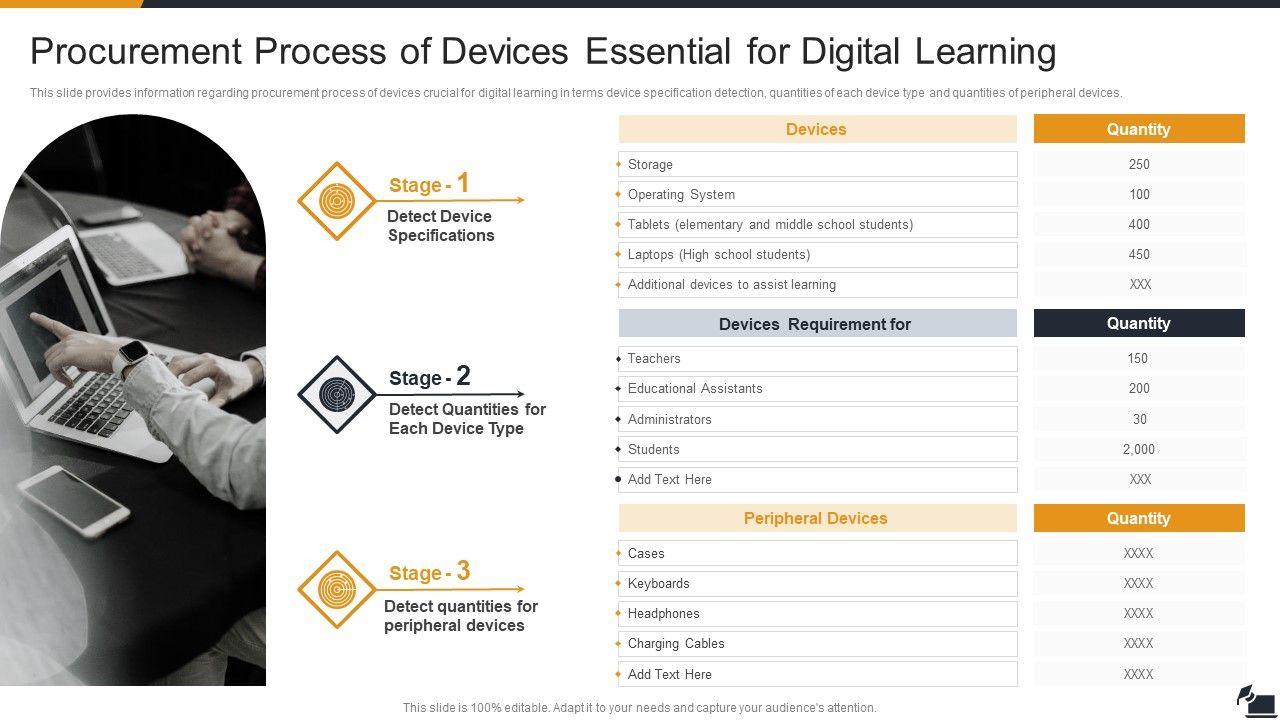 Procurement Process of Devices Essential for Digital Learning

This slide provides information regarding procurement process of devices crucial for digital learning in terms device specification detection, quantities of each device type and quantities of peripheral devices.

Stage - 1
Detect Device Specifications

Stage - 2
Detect Quantities for Each Device Type

Stage - 3
Detect quantities for peripheral devices

| Devices | Quantity |
|---|---|
| Storage | 250 |
| Operating System | 100 |
| Tablets (elementary and middle school students) | 400 |
| Laptops (High school students) | 450 |
| Additional devices to assist learning | XXX |

| Devices Requirement for | Quantity |
|---|---|
| Teachers | 150 |
| Educational Assistants | 200 |
| Administrators | 30 |
| Students | 2,000 |
| Add Text Here | XXX |

| Peripheral Devices | Quantity |
|---|---|
| Cases | XXXX |
| Keyboards | XXXX |
| Headphones | XXXX |
| Charging Cables | XXXX |
| Add Text Here | XXXX |

This slide is 100% editable. Adapt it to your needs and capture your audience's attention.